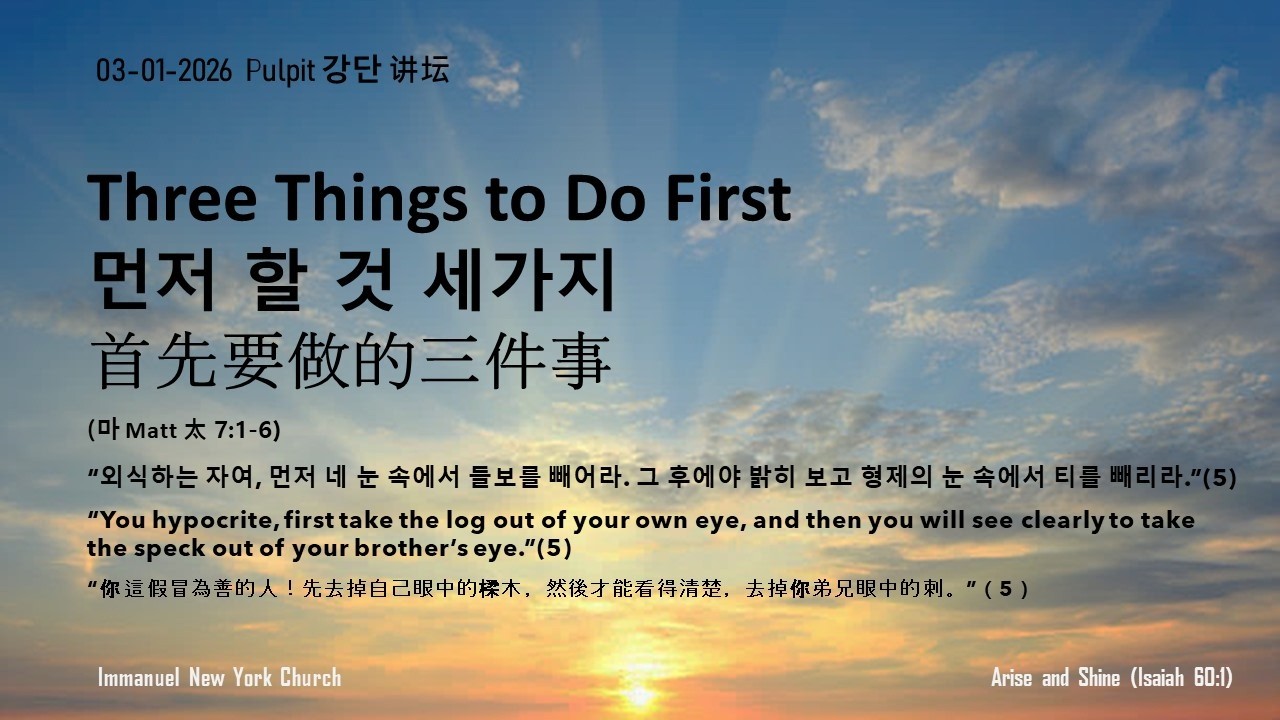 03-01-2026 Pulpit 강단 讲坛

Three Things to Do First
먼저 할 것 세가지
首先要做的三件事

(마 Matt 太 7:1-6)

“외식하는 자여, 먼저 네 눈 속에서 들보를 빼어라. 그 후에야 밝히 보고 형제의 눈 속에서 티를 빼리라.”(5)

“You hypocrite, first take the log out of your own eye, and then you will see clearly to take the speck out of your brother’s eye.”(5)

“你這假冒為善的人！先去掉自己眼中的樑木，然後才能看得清楚，去掉你弟兄眼中的刺。”（5）

Immanuel New York Church

Arise and Shine (Isaiah 60:1)